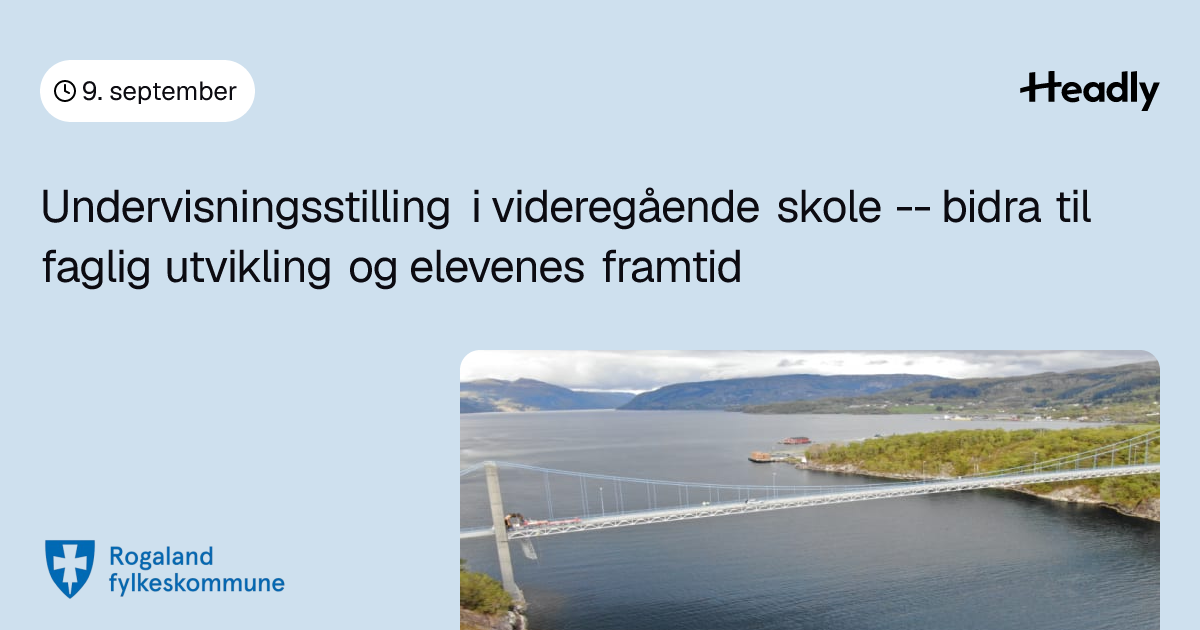 9. september

Headly

Undervisningsstilling i videregående skole -- bidra til faglig utvikling og elevenes framtid

Rogaland fylkeskommune